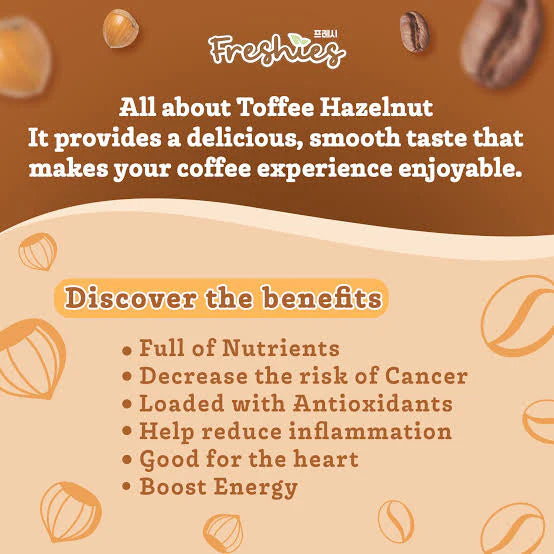 프레시
Freshies

All about Toffee Hazelnut
It provides a delicious, smooth taste that makes your coffee experience enjoyable.

Discover the benefits

• Full of Nutrients
• Decrease the risk of Cancer
• Loaded with Antioxidants
• Help reduce inflammation
• Good for the heart
• Boost Energy